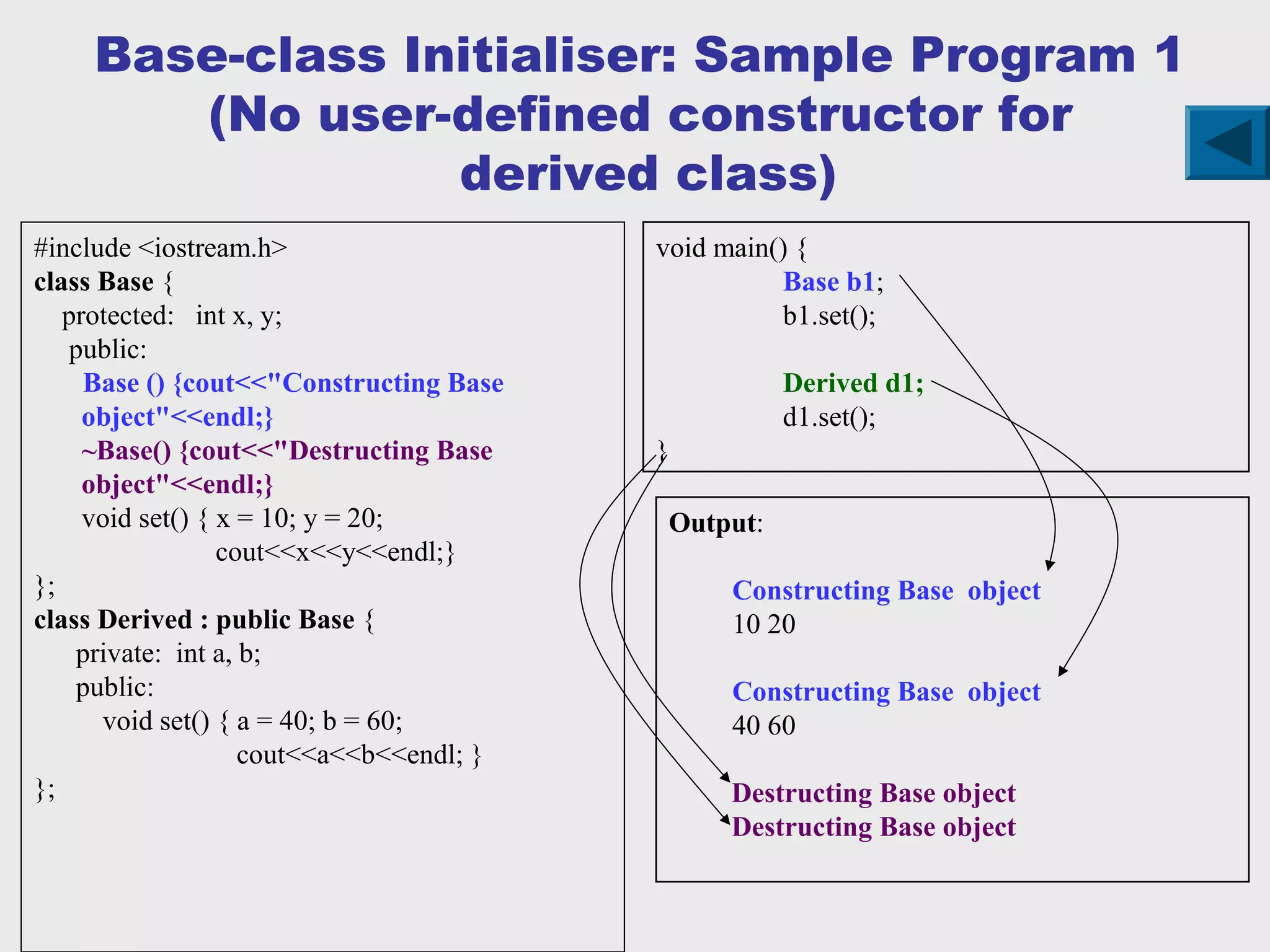 Base-class Initialiser: Sample Program 1 (No user-defined constructor for derived class)

#include <iostream.h>
class Base {
protected: int x, y;
public:
Base () {cout<<"Constructing Base object"<<endl;}
~Base() {cout<<"Destructing Base object"<<endl;}
void set() { x = 10; y = 20;
cout<<x<<y<<endl;}
};
class Derived : public Base {
private: int a, b;
public:
void set() { a = 40; b = 60;
cout<<a<<b<<endl; }
};

void main() {
Base b1;
b1.set();

Derived d1;
d1.set();
}

Output:

Constructing Base object
10 20

Constructing Base object
40 60

Destructing Base object
Destructing Base object